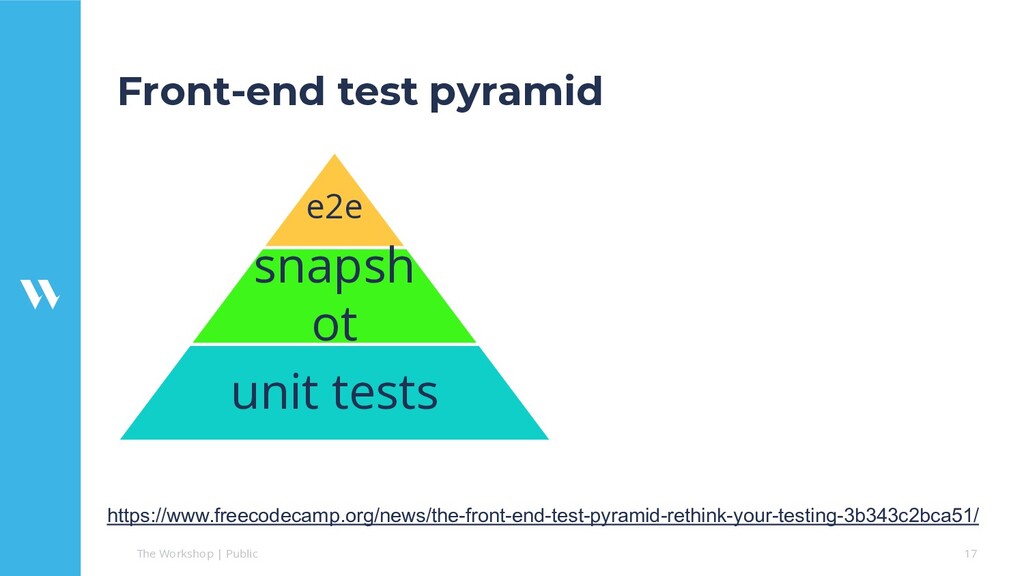 Front-end test pyramid

e2e

snapsh ot

unit tests

https://www.freecodecamp.org/news/the-front-end-test-pyramid-rethink-your-testing-3b343c2bca51/

The Workshop | Public

17